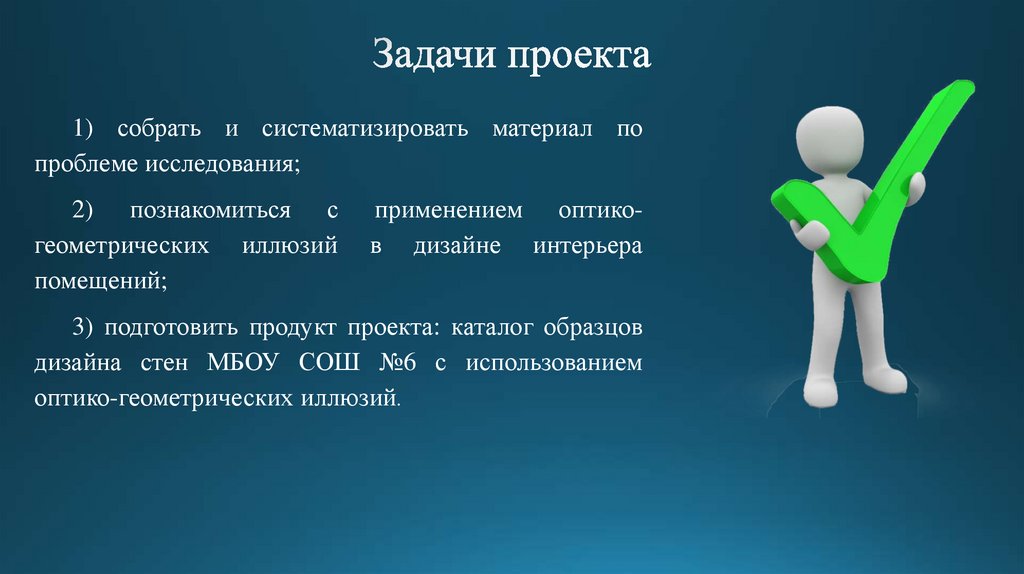 Задачи проекта

1) собрать и систематизировать материал по проблеме исследования;

2) познакомиться с применением оптико-геометрических иллюзий в дизайне интерьера помещений;

3) подготовить продукт проекта: каталог образцов дизайна стен МБОУ СОШ №6 с использованием оптико-геометрических иллюзий.